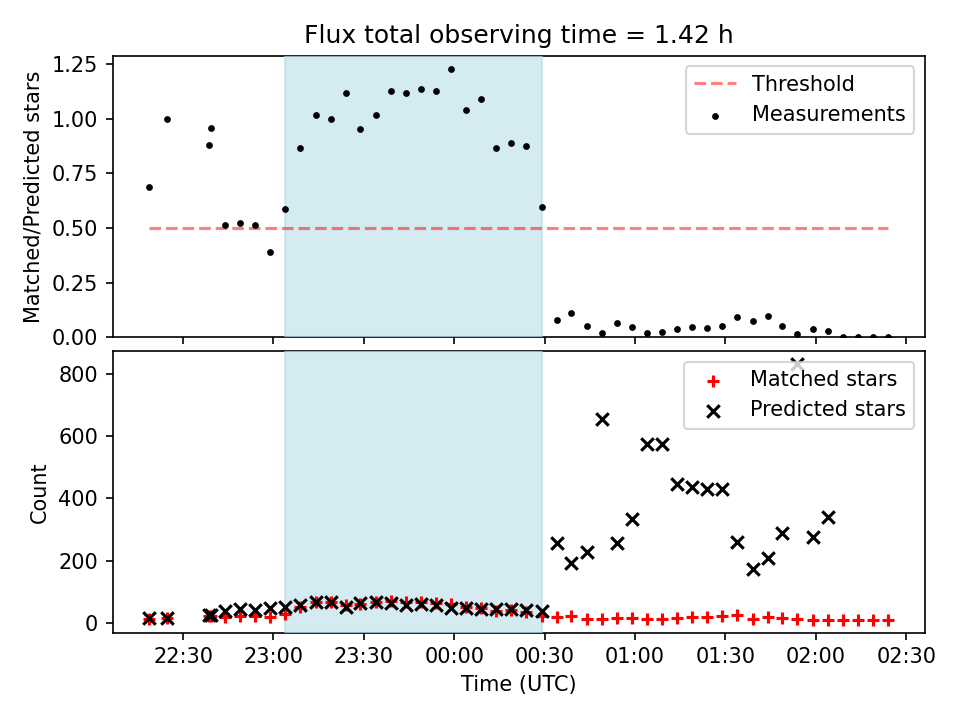 Flux total observing time = 1.42 h

Matched/Predicted stars

1.25
1.00
0.75
0.50
0.25
0.00

Threshold
Measurements

Count

800
600
400
200
0

Matched stars
Predicted stars

22:30
23:00
23:30
00:00
00:30
01:00
01:30
02:00
02:30

Time (UTC)